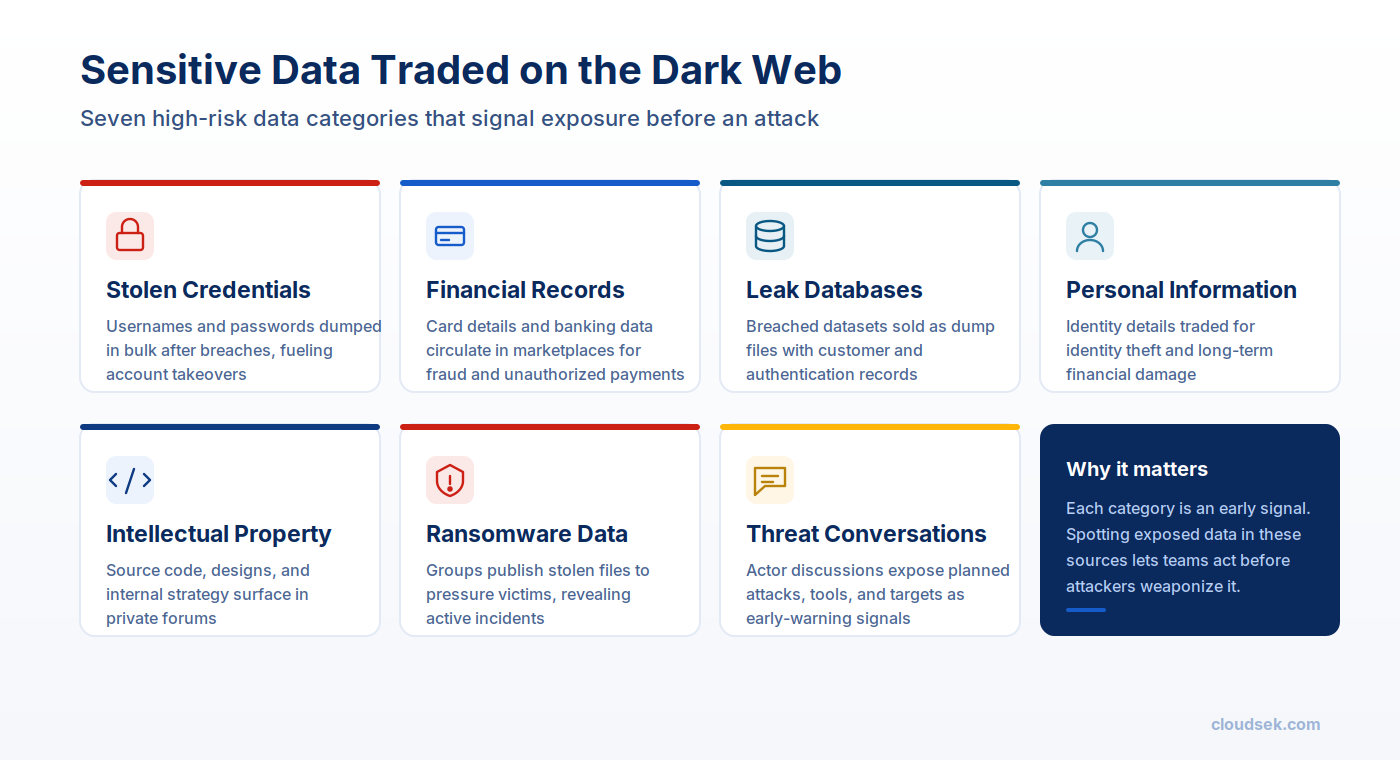 Sensitive Data Traded on the Dark Web

Seven high-risk data categories that signal exposure before an attack

Stolen Credentials

Usernames and passwords dumped in bulk after breaches, fueling account takeovers

Financial Records

Card details and banking data circulate in marketplaces for fraud and unauthorized payments

Leak Databases

Breached datasets sold as dump files with customer and authentication records

Personal Information

Identity details traded for identity theft and long-term financial damage

Intellectual Property

Source code, designs, and internal strategy surface in private forums

Ransomware Data

Groups publish stolen files to pressure victims, revealing active incidents

Threat Conversations

Actor discussions expose planned attacks, tools, and targets as early-warning signals

Why it matters

Each category is an early signal. Spotting exposed data in these sources lets teams act before attackers weaponize it.

cloudsek.com